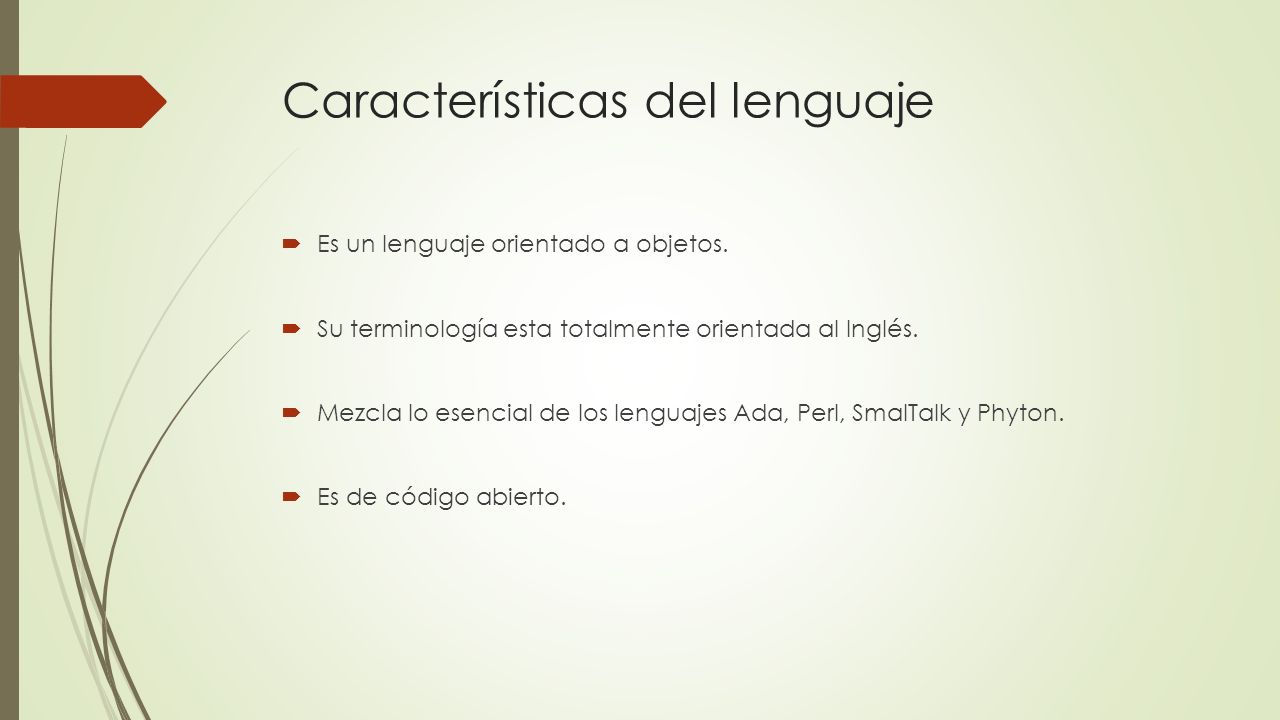 Características del lenguaje

Es un lenguaje orientado a objetos.

Su terminología esta totalmente orientada al Inglés.

Mezcla lo esencial de los lenguajes Ada, Perl, SmalTalk y Phyton.

Es de código abierto.